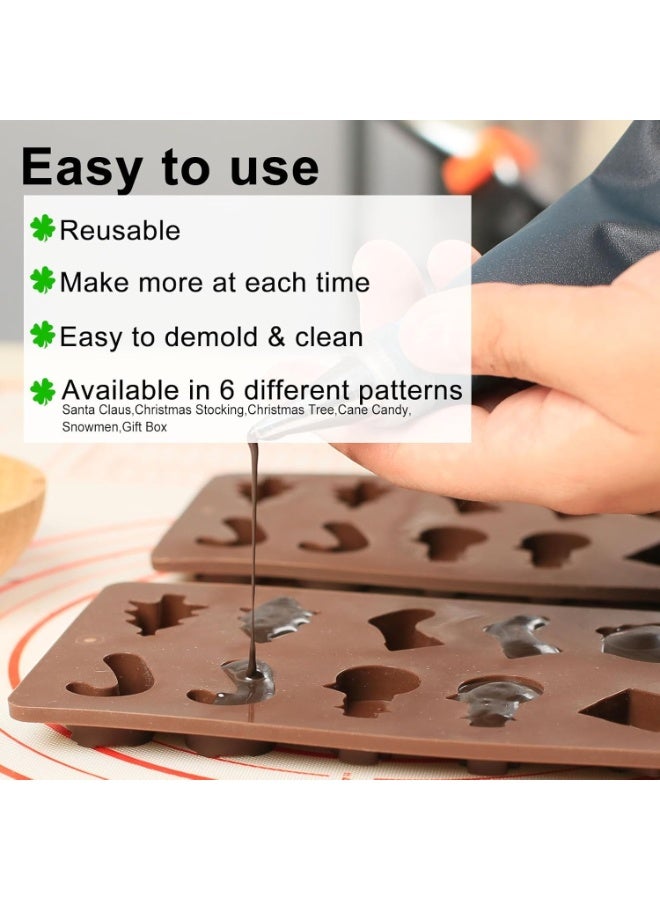 Easy to use

Reusable

Make more at each time

Easy to demold & clean

Available in 6 different patterns
Santa Claus,Christmas Stocking,Christmas Tree,Cane Candy, Snowmen,Gift Box